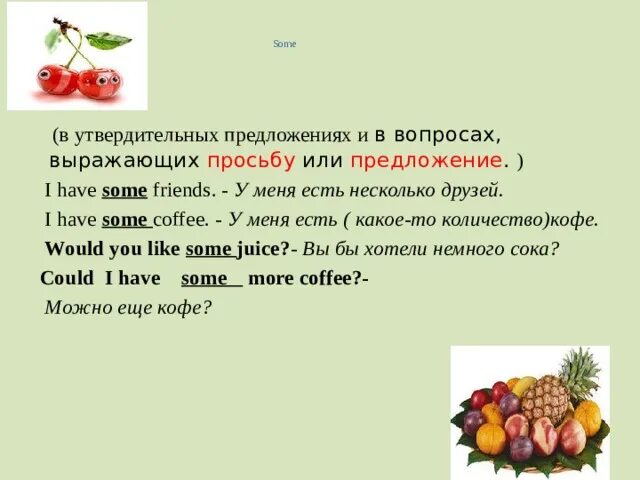 Some

(в утвердительных предложениях и в вопросах, выражающих просьбу или предложение. )

I have some friends. - У меня есть несколько друзей.

I have some coffee. - У меня есть ( какое-то количество)кофе.

Would you like some juice?- Вы бы хотели немного сока?

Could I have some more coffee?-

Можно еще кофе?